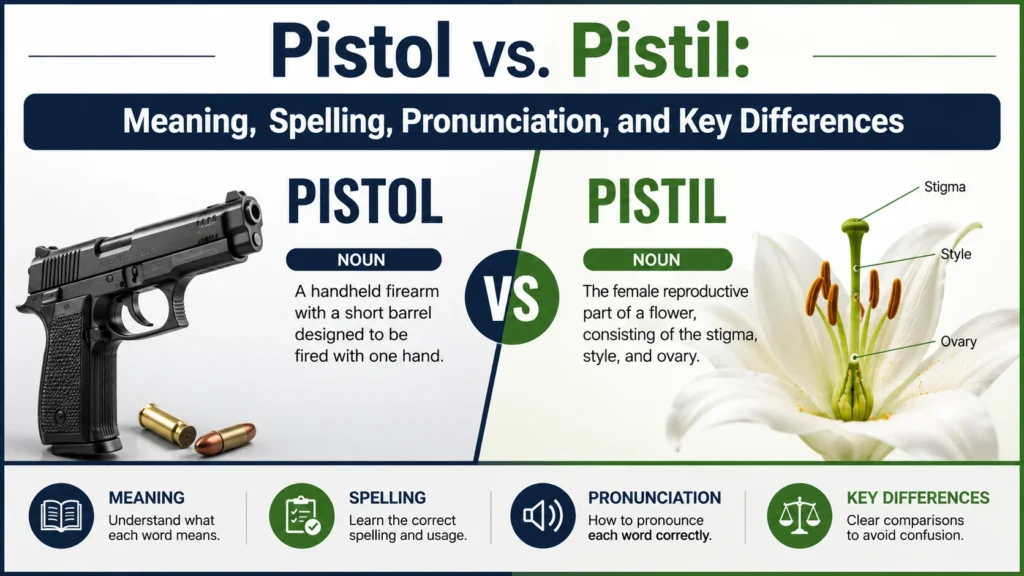 Pistol vs. Pistil:

Meaning, Spelling, Pronunciation, and Key Differences

PISTOL

NOUN

A handheld firearm with a short barrel designed to be fired with one hand.

VS

PISTIL

NOUN

The female reproductive part of a flower, consisting of the stigma, style, and ovary.

Stigma

Style

Ovary

MEANING
Understand what each word means.

SPELLING
Learn the correct spelling and usage.

PRONUNCIATION
How to pronounce each word correctly.

KEY DIFFERENCES
Clear comparisons to avoid confusion.